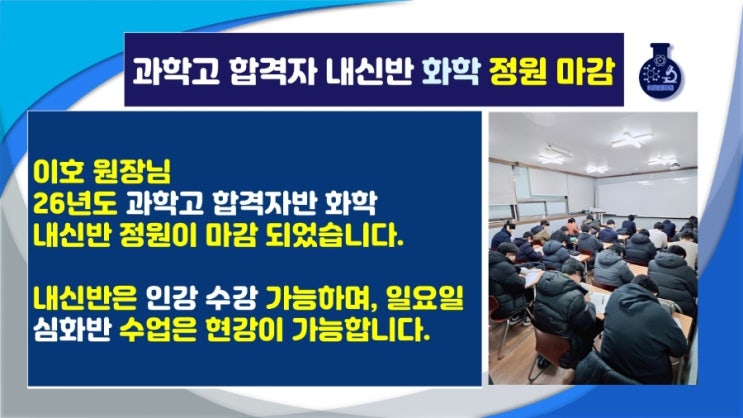 과학고 합격자 내신반 화학 정원 마감

이호 원장님
26년도 과학고 합격자반 화학 내신반 정원이 마감 되었습니다.

내신반은 인강 수강 가능하며, 일요일 심화반 수업은 현강이 가능합니다.